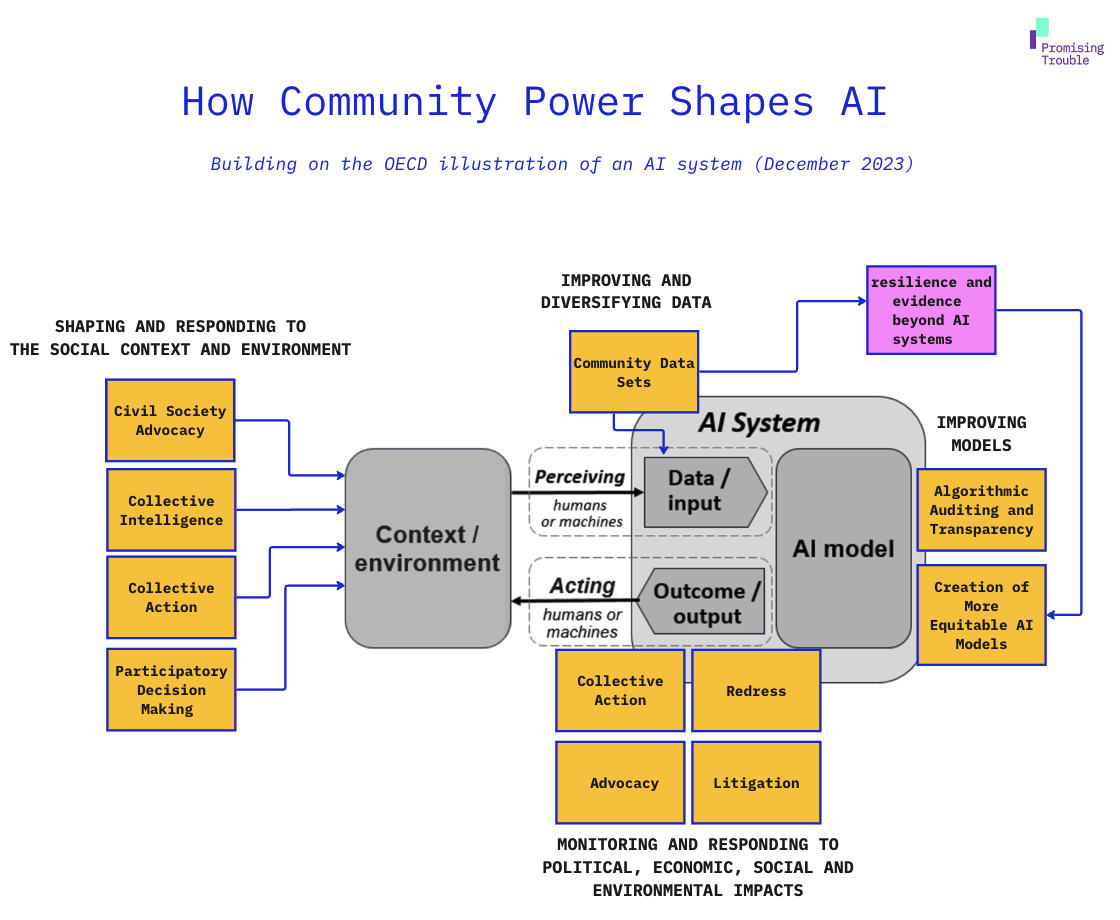 Promising Trouble

How Community Power Shapes AI

Building on the OECD illustration of an AI system (December 2023)

SHAPING AND RESPONDING TO THE SOCIAL CONTEXT AND ENVIRONMENT

Civil Society Advocacy

Collective Intelligence

Collective Action

Participatory Decision Making

Context / environment

IMPROVING AND DIVERSIFYING DATA

Community Data Sets

resilience and evidence beyond AI systems

AI System

Perceiving
humans or machines

Data / input

Acting
humans or machines

Outcome / output

AI model

IMPROVING MODELS

Algorithmic Auditing and Transparency

Creation of More Equitable AI Models

Collective Action

Redress

Advocacy

Litigation

MONITORING AND RESPONDING TO POLITICAL, ECONOMIC, SOCIAL AND ENVIRONMENTAL IMPACTS